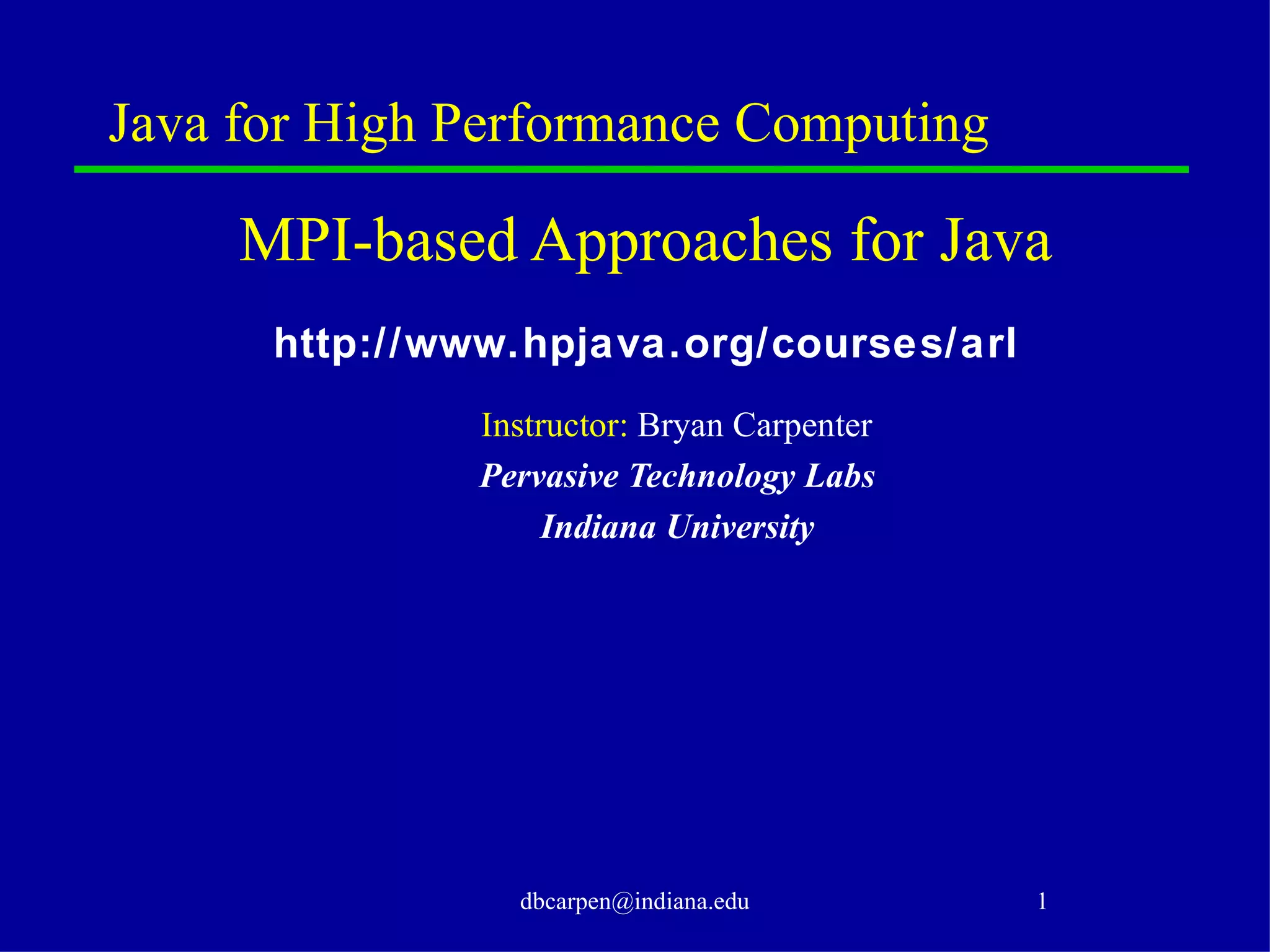 Java for High Performance Computing

MPI-based Approaches for Java

http://www.hpjava.org/courses/arl

Instructor: Bryan Carpenter

Pervasive Technology Labs

Indiana University

dbcarpen@indiana.edu

1